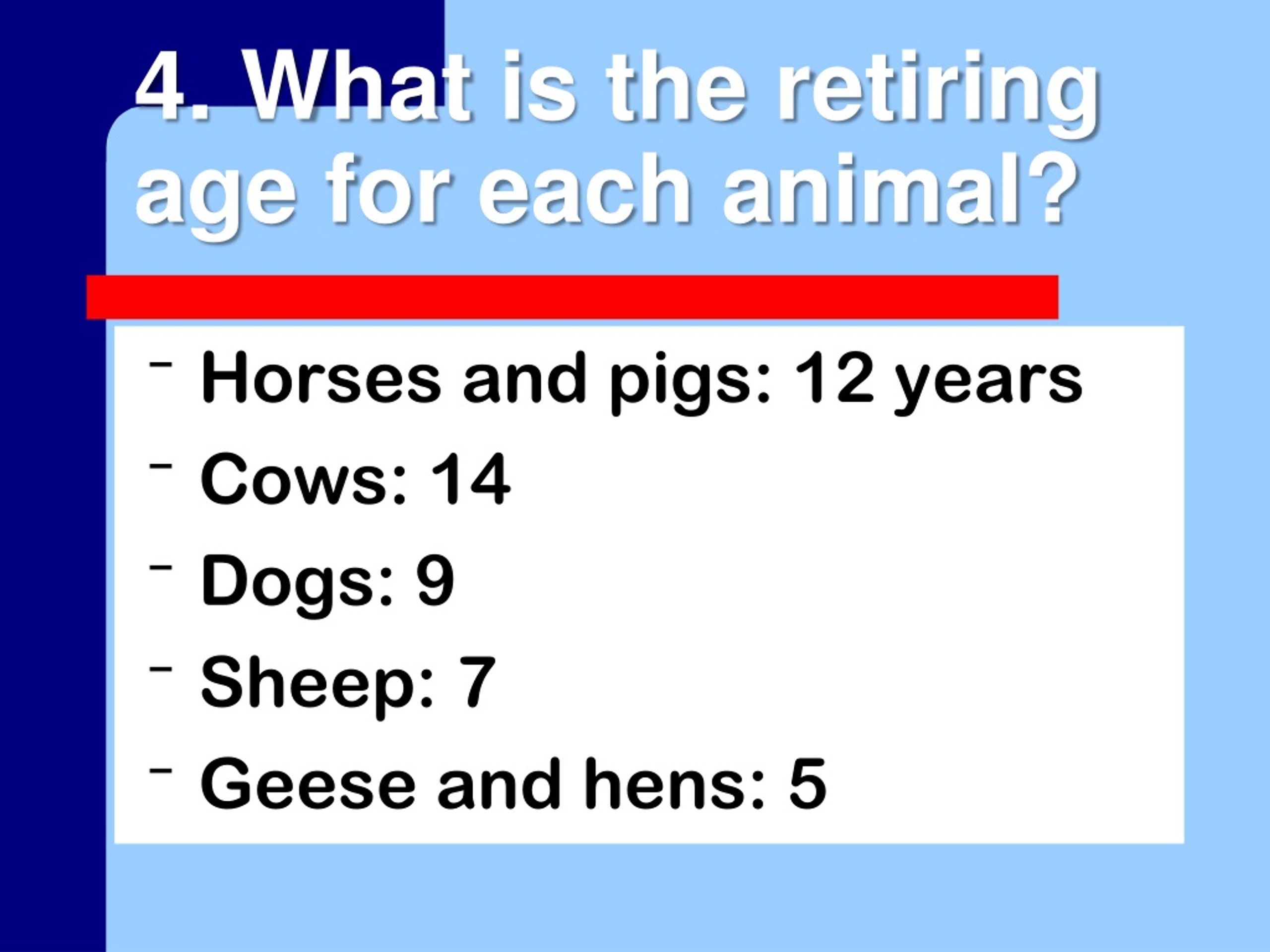 4. What is the retiring age for each animal?

– Horses and pigs: 12 years
– Cows: 14
– Dogs: 9
– Sheep: 7
– Geese and hens: 5